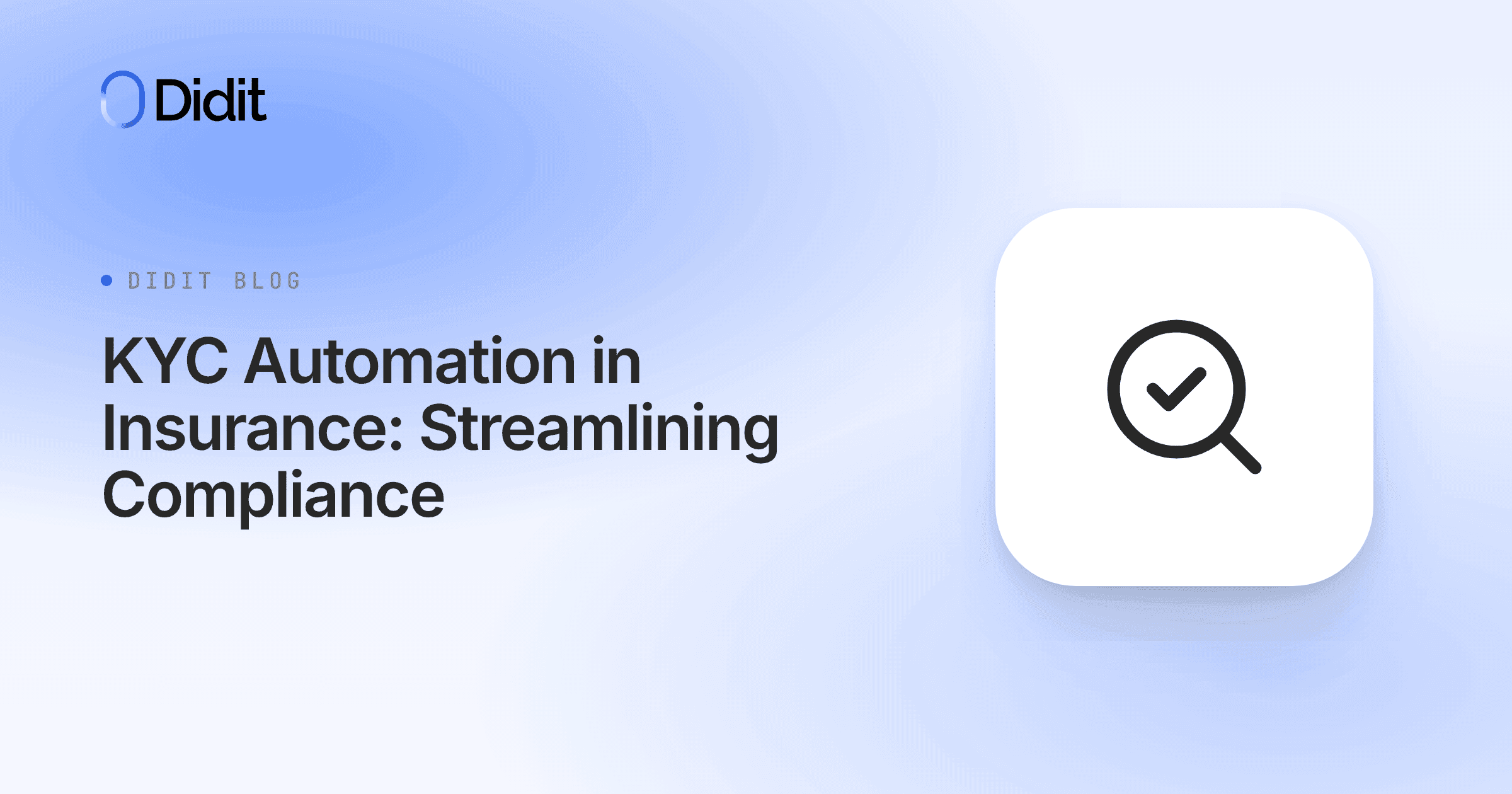 Didit

DIDIT BLOG

KYC Automation in Insurance: Streamlining Compliance